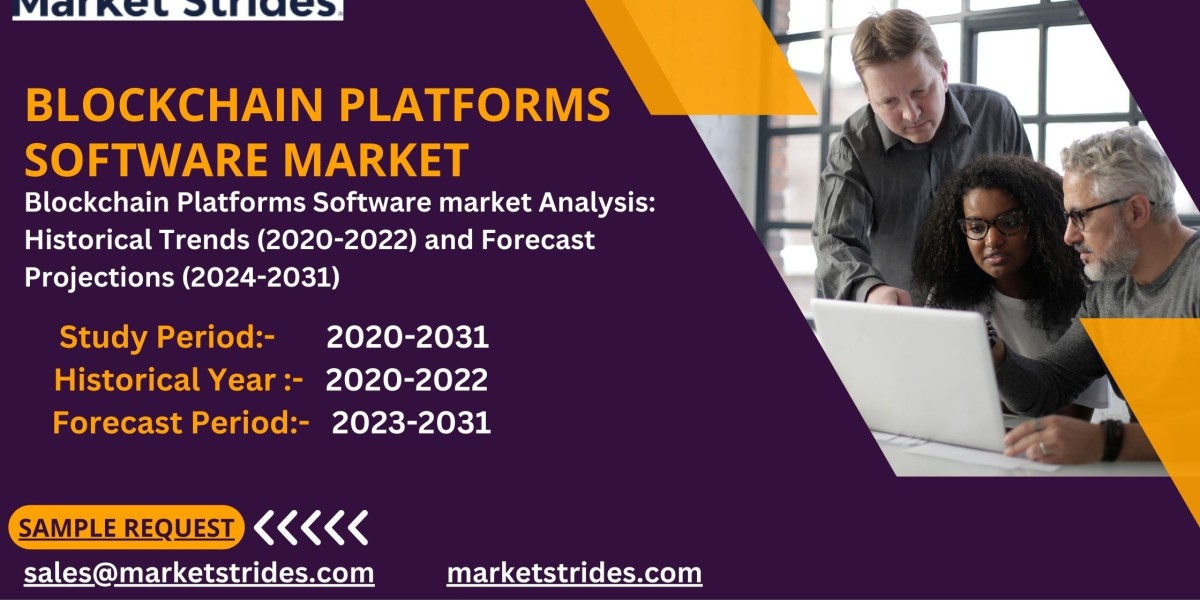 Market Strides

BLOCKCHAIN PLATFORMS SOFTWARE MARKET

Blockchain Platforms Software market Analysis: Historical Trends (2020-2022) and Forecast Projections (2024-2031)

Study Period:- 2020-2031
Historical Year :- 2020-2022
Forecast Period:- 2023-2031

SAMPLE REQUEST

sales@marketstrides.com marketstrides.com